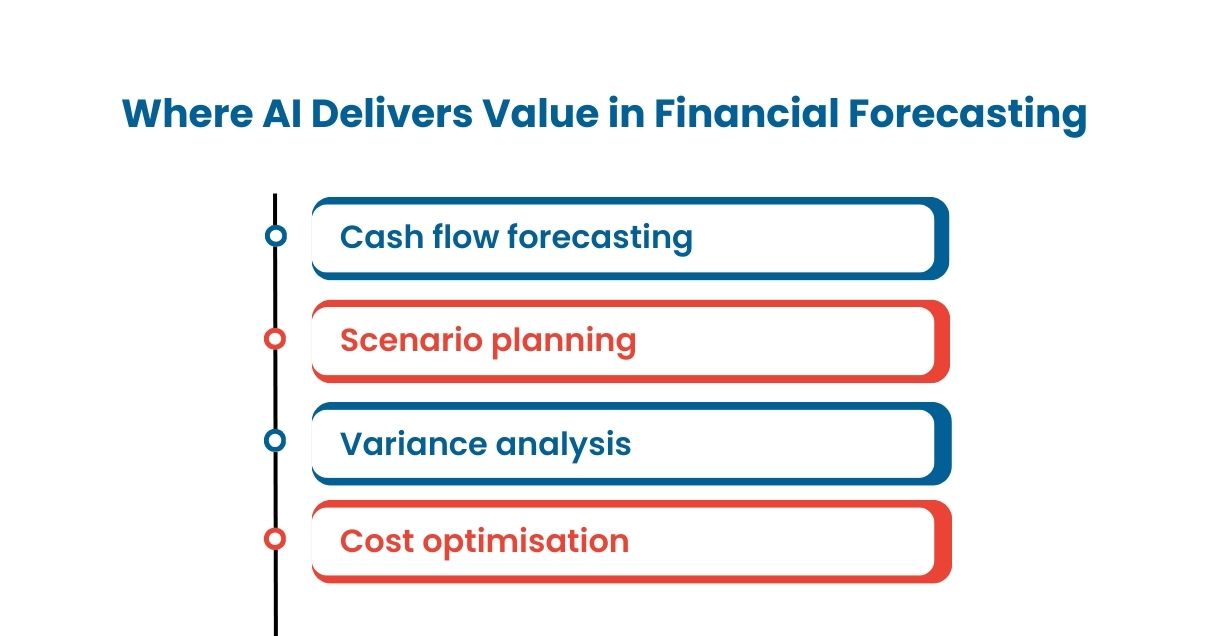 Where AI Delivers Value in Financial Forecasting

Cash flow forecasting

Scenario planning

Variance analysis

Cost optimisation